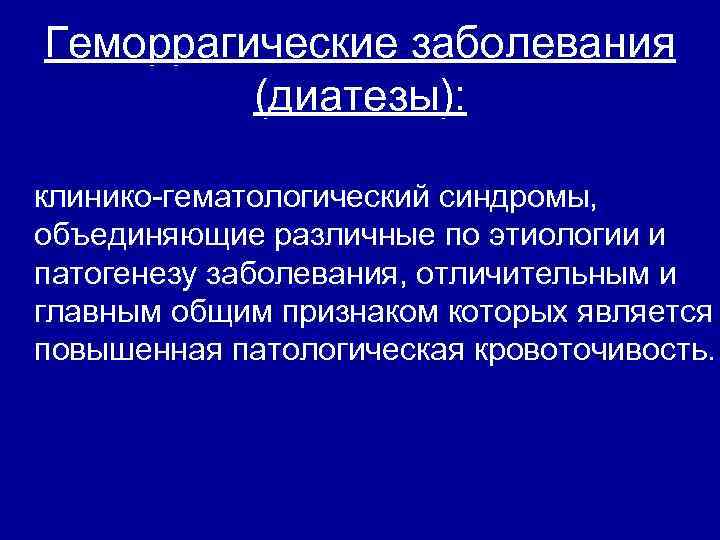 Геморрагические заболевания (диатезы):

клинико-гематологический синдромы, объединяющие различные по этиологии и патогенезу заболевания, отличительным и главным общим признаком которых является повышенная патологическая кровоточивость.